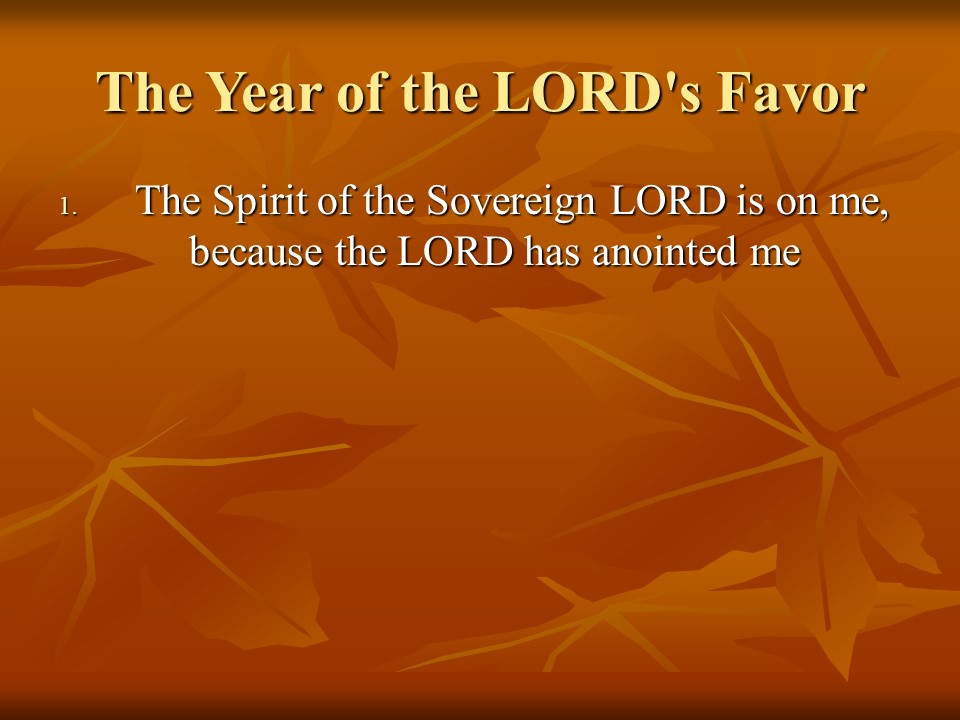 The Year of the LORD's Favor

1. The Spirit of the Sovereign LORD is on me, because the LORD has anointed me